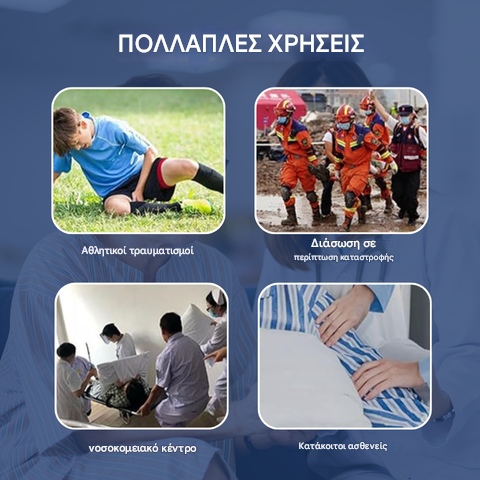 ΠΟΛΛΑΠΛΕΣ ΧΡΗΣΕΙΣ

Αθλητικοί τραυματισμοί

Διάσωση σε
περίπτωση καταστροφής

νοσοκομειακό κέντρο

Κατάκοιτοι ασθενείς